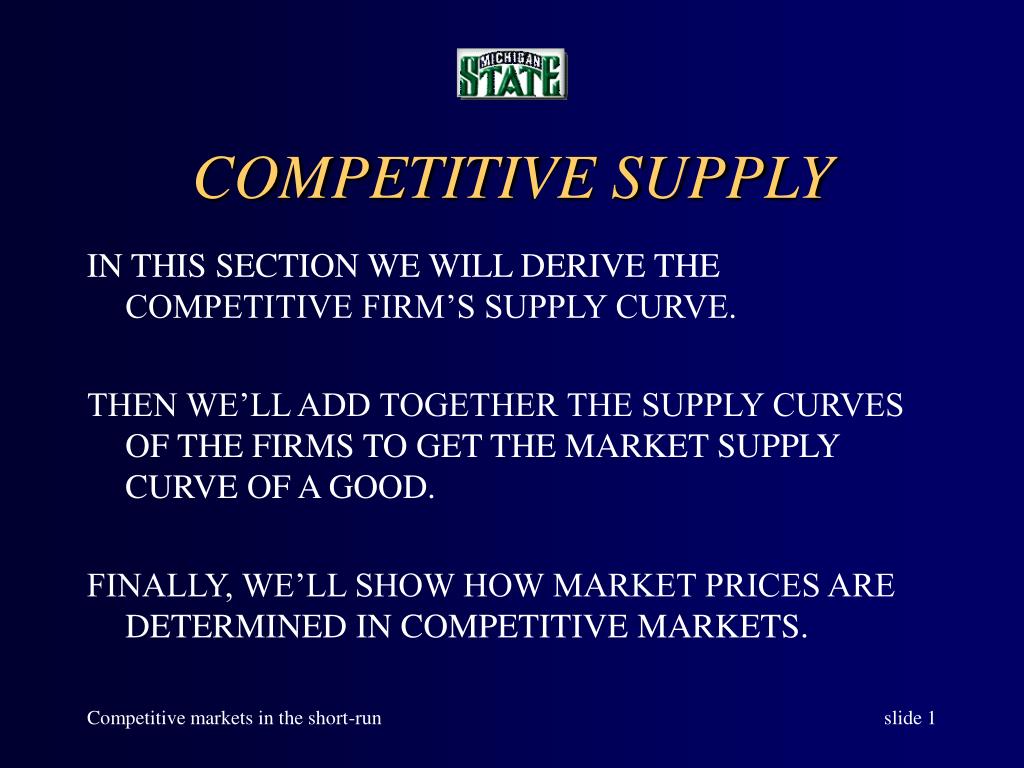 MICHIGAN STATE

COMPETITIVE SUPPLY

IN THIS SECTION WE WILL DERIVE THE COMPETITIVE FIRM’S SUPPLY CURVE.

THEN WE’LL ADD TOGETHER THE SUPPLY CURVES OF THE FIRMS TO GET THE MARKET SUPPLY CURVE OF A GOOD.

FINALLY, WE’LL SHOW HOW MARKET PRICES ARE DETERMINED IN COMPETITIVE MARKETS.

Competitive markets in the short-run

slide 1